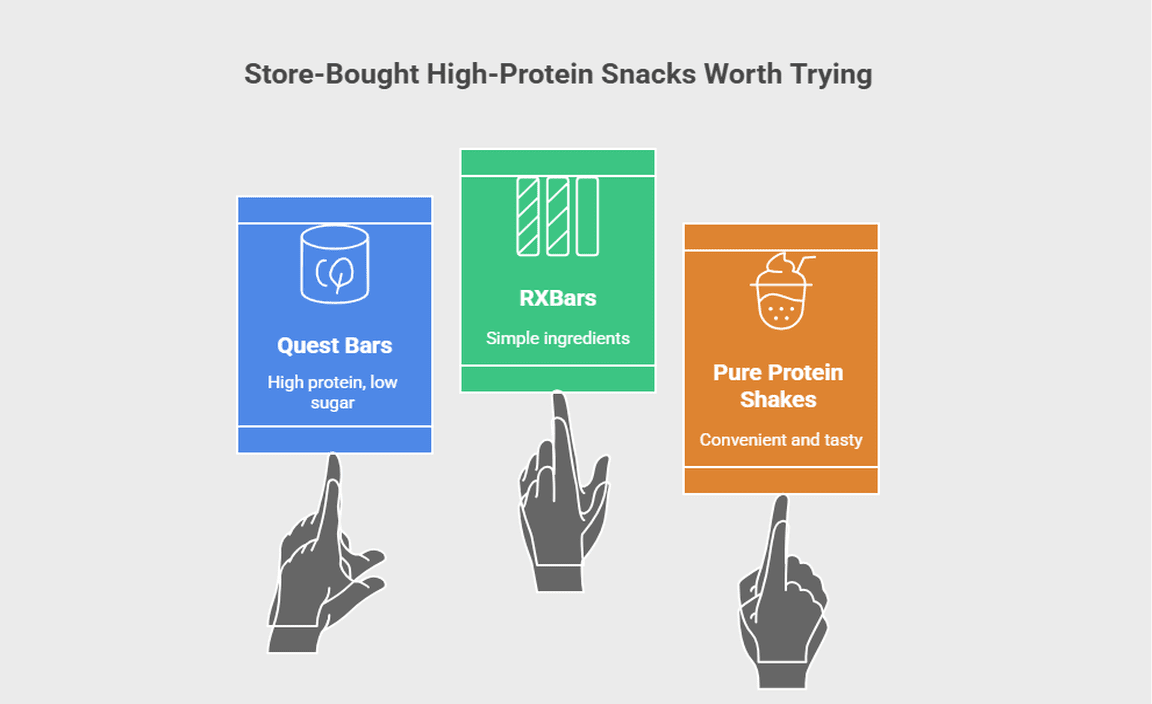 Store-Bought High-Protein Snacks Worth Trying

Quest Bars

High protein, low sugar

RXBars

Simple ingredients

Pure Protein Shakes

Convenient and tasty